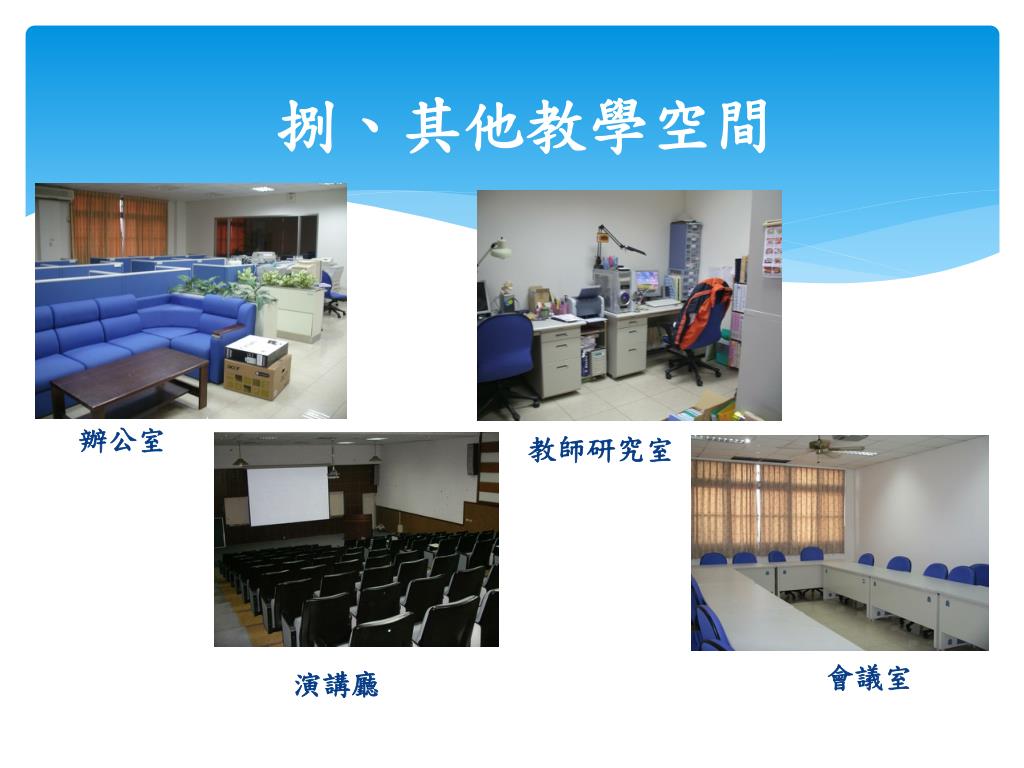 捌、其他教學空間

辦公室

教師研究室

演講廳

會議室